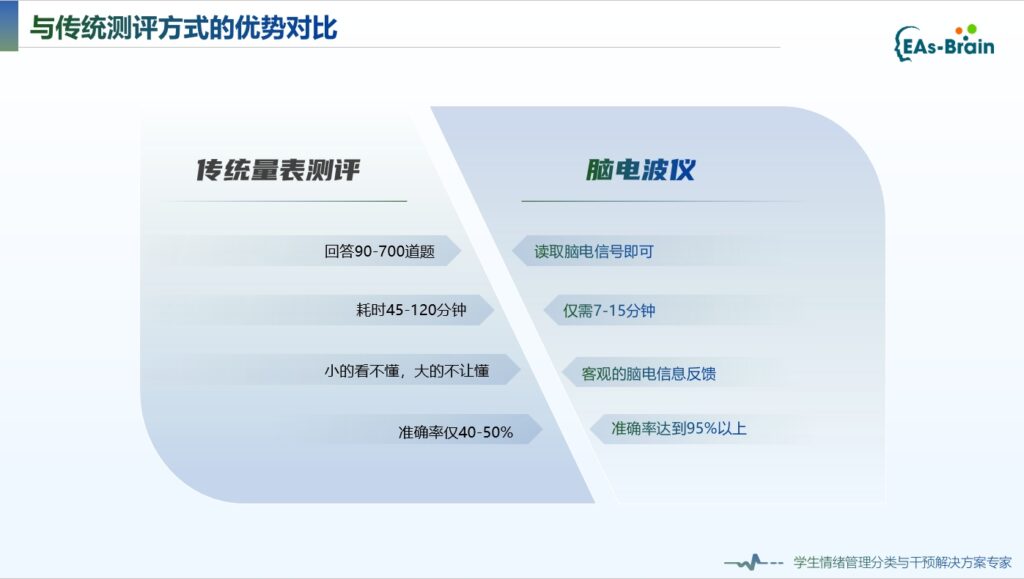 与传统测评方式的优势对比

EAs-Brain

传统量表测评

回答90-700道题

耗时45-120分钟

小的看不懂，大的不让懂

准确率仅40-50%

脑电波仪

读取脑电信号即可

仅需7-15分钟

客观的脑电信息反馈

准确率达到95%以上

学生情绪管理分类与干预解决方案专家